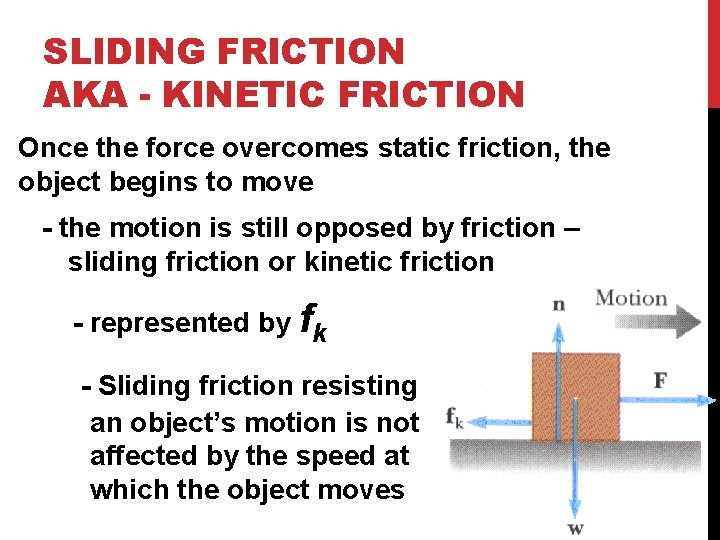 SLIDING FRICTION
AKA - KINETIC FRICTION

Once the force overcomes static friction, the object begins to move

- the motion is still opposed by friction – sliding friction or kinetic friction

- represented by $f_k$

- Sliding friction resisting an object's motion is not affected by the speed at which the object moves

n

Motion

F

$f_k$

w